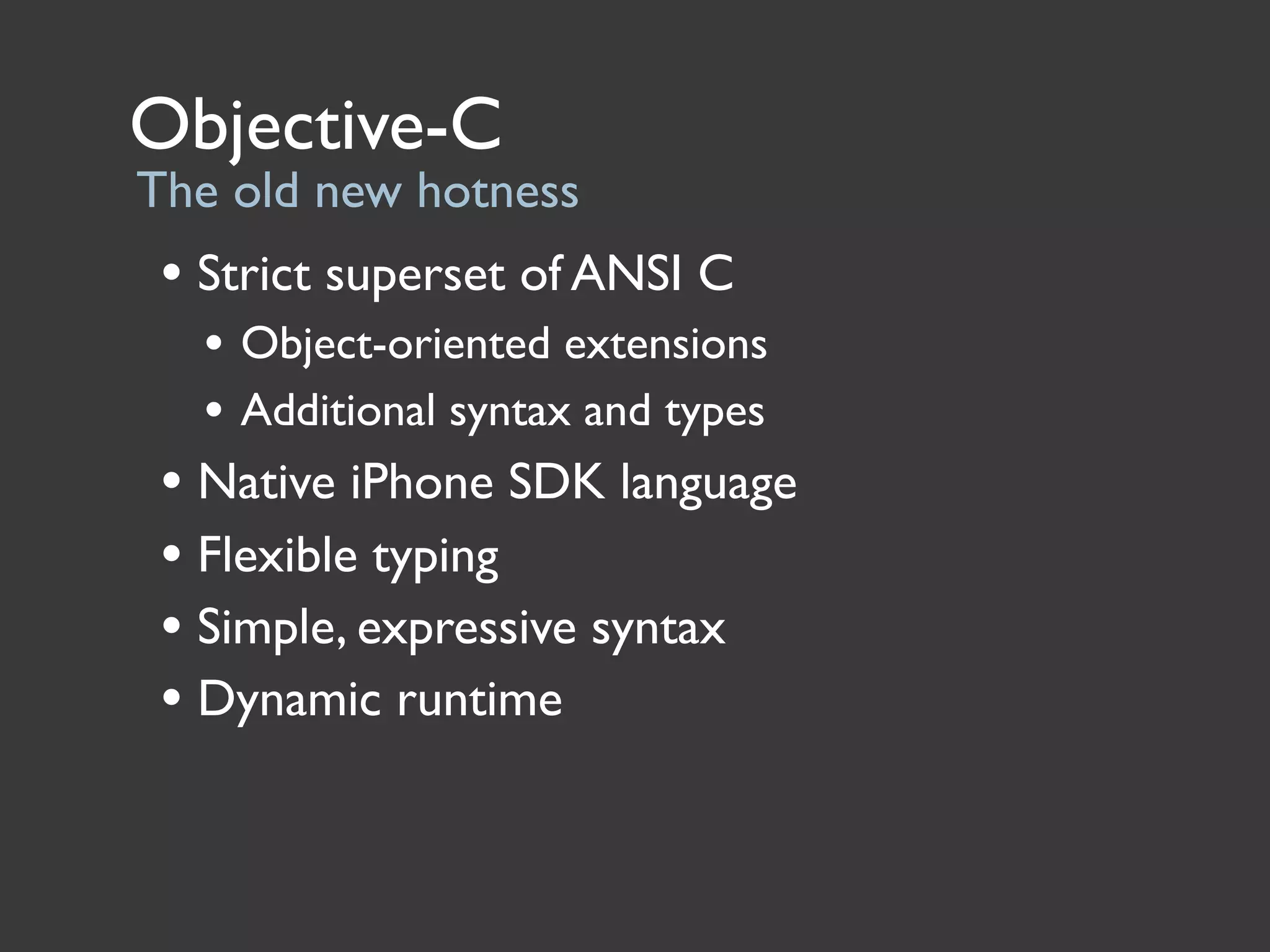 Objective-C
The old new hotness

• Strict superset of ANSI C
  • Object-oriented extensions
  • Additional syntax and types
• Native iPhone SDK language
• Flexible typing
• Simple, expressive syntax
• Dynamic runtime